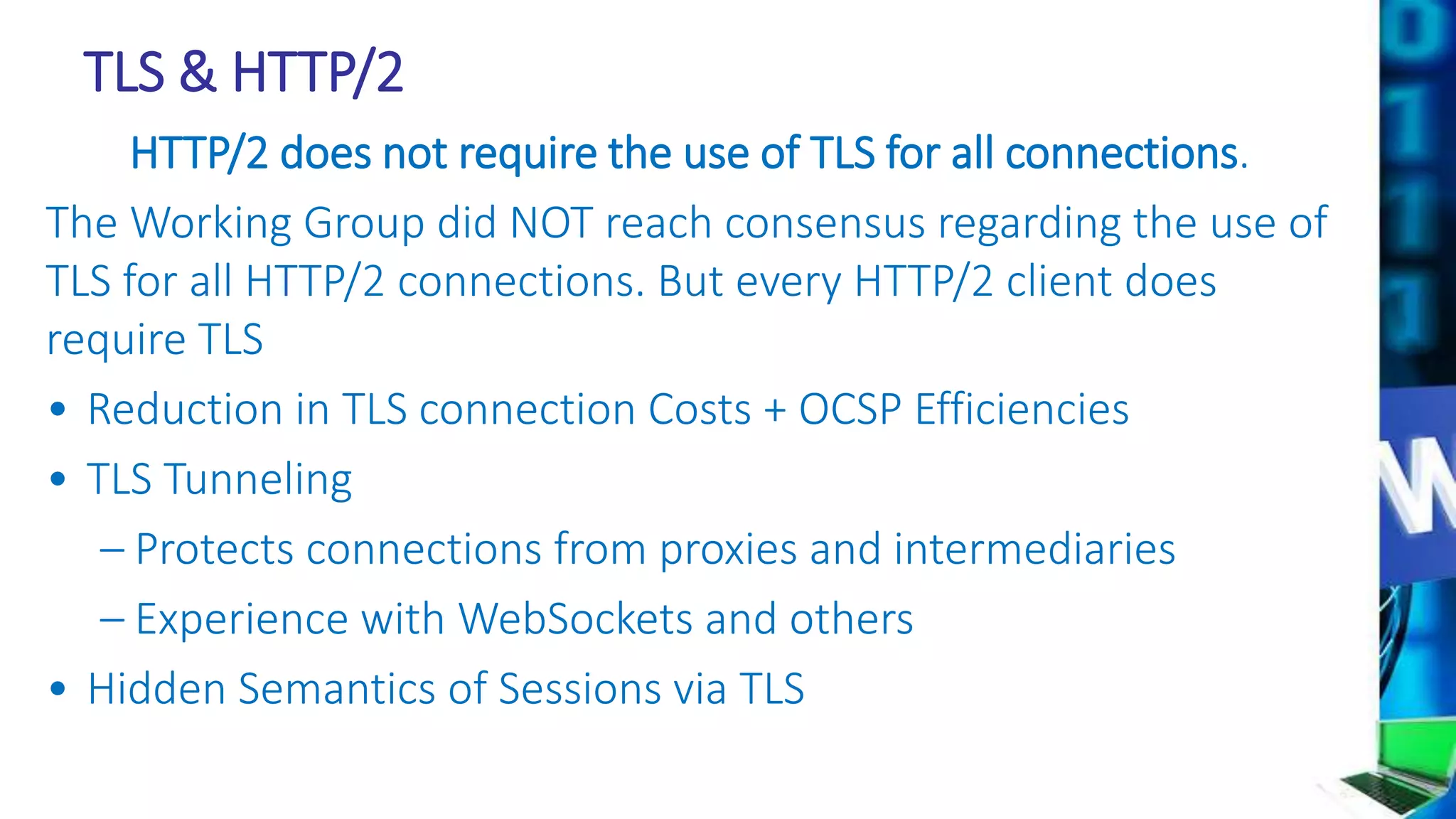 TLS & HTTP/2

HTTP/2 does not require the use of TLS for all connections.

The Working Group did NOT reach consensus regarding the use of TLS for all HTTP/2 connections. But every HTTP/2 client does require TLS

• Reduction in TLS connection Costs + OCSP Efficiencies
• TLS Tunneling
– Protects connections from proxies and intermediaries
– Experience with WebSockets and others
• Hidden Semantics of Sessions via TLS